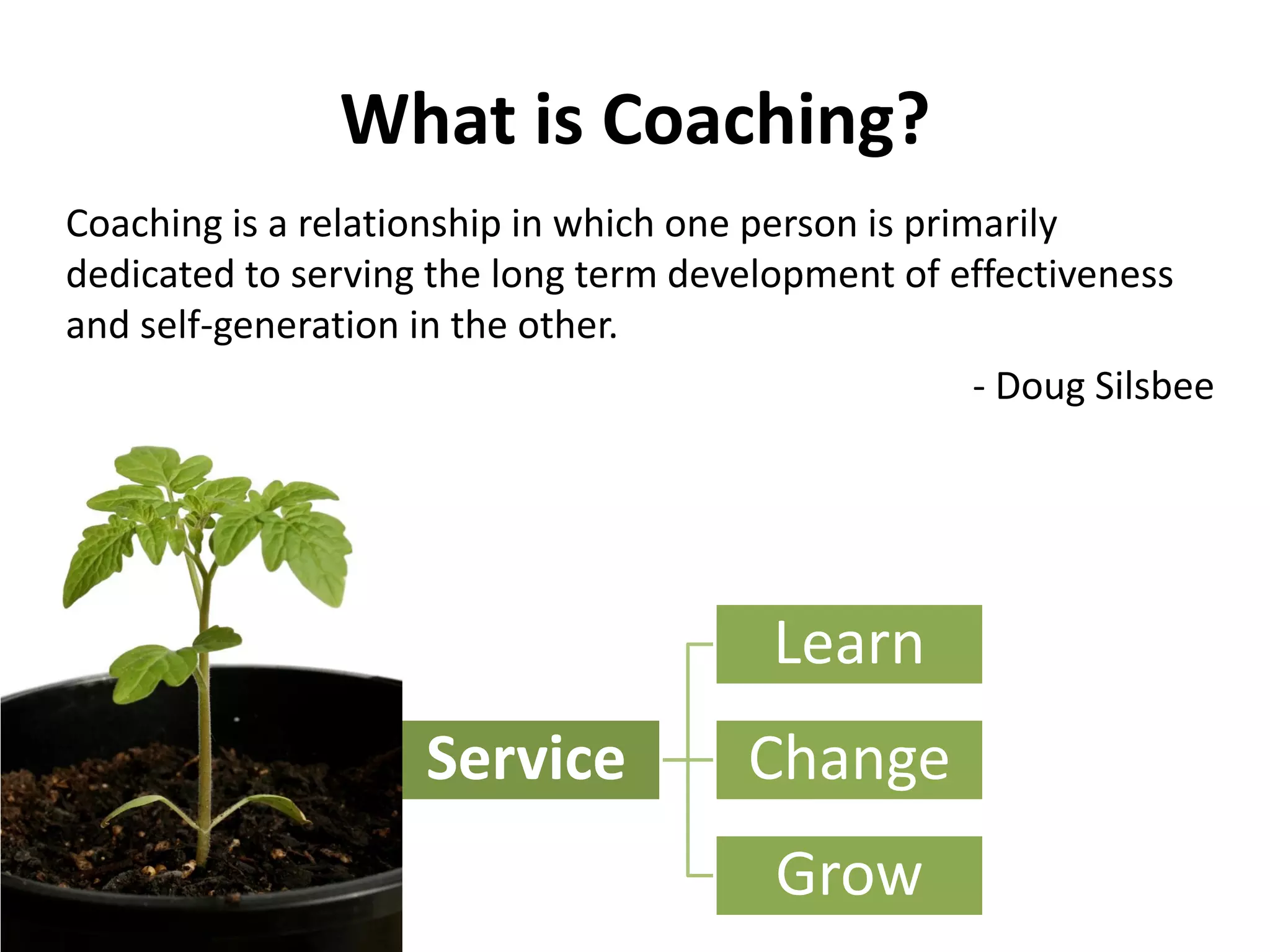 What is Coaching?

Coaching is a relationship in which one person is primarily dedicated to serving the long term development of effectiveness and self-generation in the other.

- Doug Silsbee

Service

Learn

Change

Grow